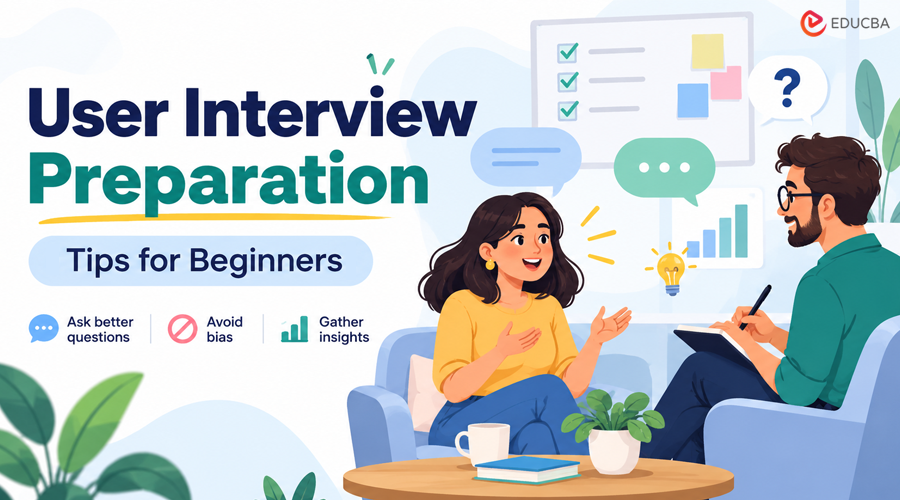 EDUCBA

User Interview Preparation

Tips for Beginners

Ask better questions

Avoid bias

Gather insights

?